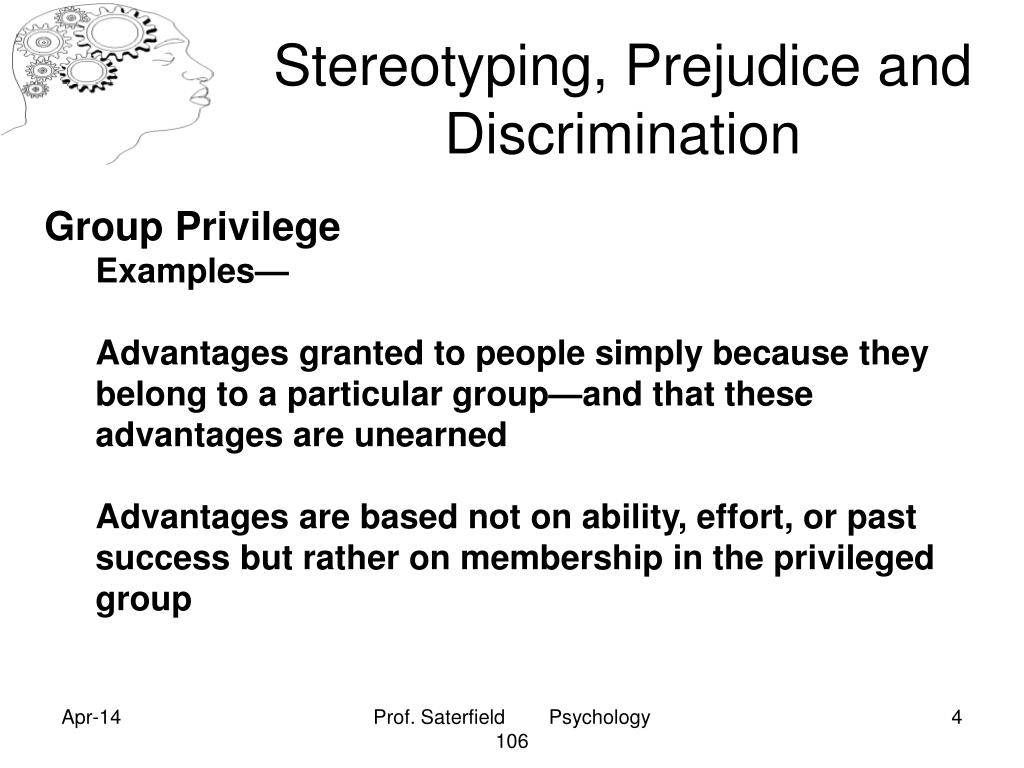 Stereotyping, Prejudice and Discrimination

Group Privilege

Examples—

Advantages granted to people simply because they belong to a particular group—and that these advantages are unearned

Advantages are based not on ability, effort, or past success but rather on membership in the privileged group

Apr-14

Prof. Saterfield Psychology 106

4